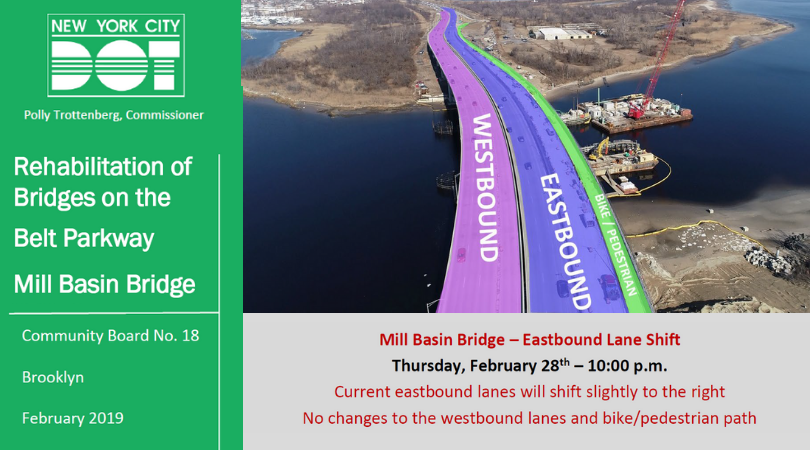 NEW YORK CITY
DOT

Polly Trottenberg, Commissioner

Rehabilitation of Bridges on the Belt Parkway

Mill Basin Bridge

Community Board No. 18

Brooklyn

February 2019

WESTBOUND

EASTBOUND

BIKE / PEDESTRIAN

Mill Basin Bridge – Eastbound Lane Shift

Thursday, February 28$^{th}$ – 10:00 p.m.

Current eastbound lanes will shift slightly to the right

No changes to the westbound lanes and bike/pedestrian path